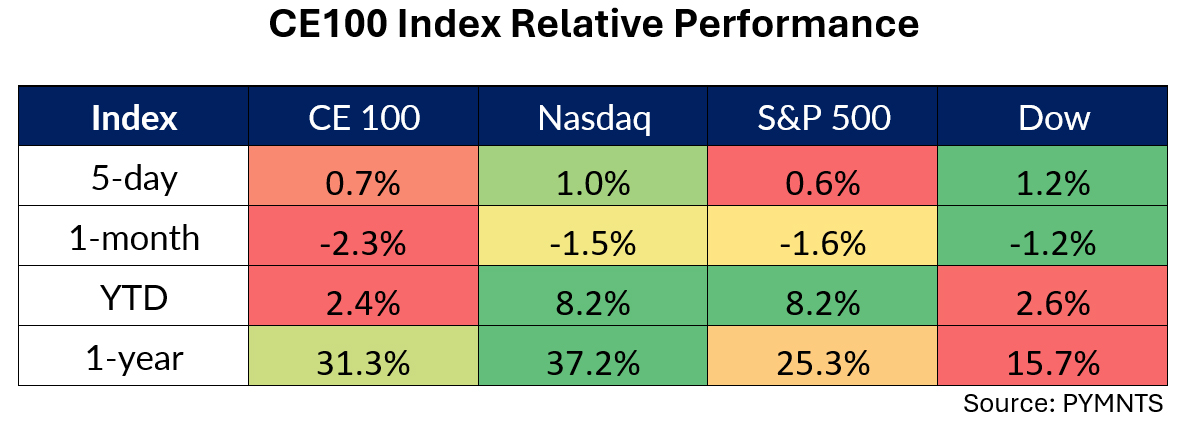 CE100 Index Relative Performance

| Index | CE 100 | Nasdaq | S&P 500 | Dow |
|---|---|---|---|---|
| 5-day | 0.7% | 1.0% | 0.6% | 1.2% |
| 1-month | -2.3% | -1.5% | -1.6% | -1.2% |
| YTD | 2.4% | 8.2% | 8.2% | 2.6% |
| 1-year | 31.3% | 37.2% | 25.3% | 15.7% |

Source: PYMNTS